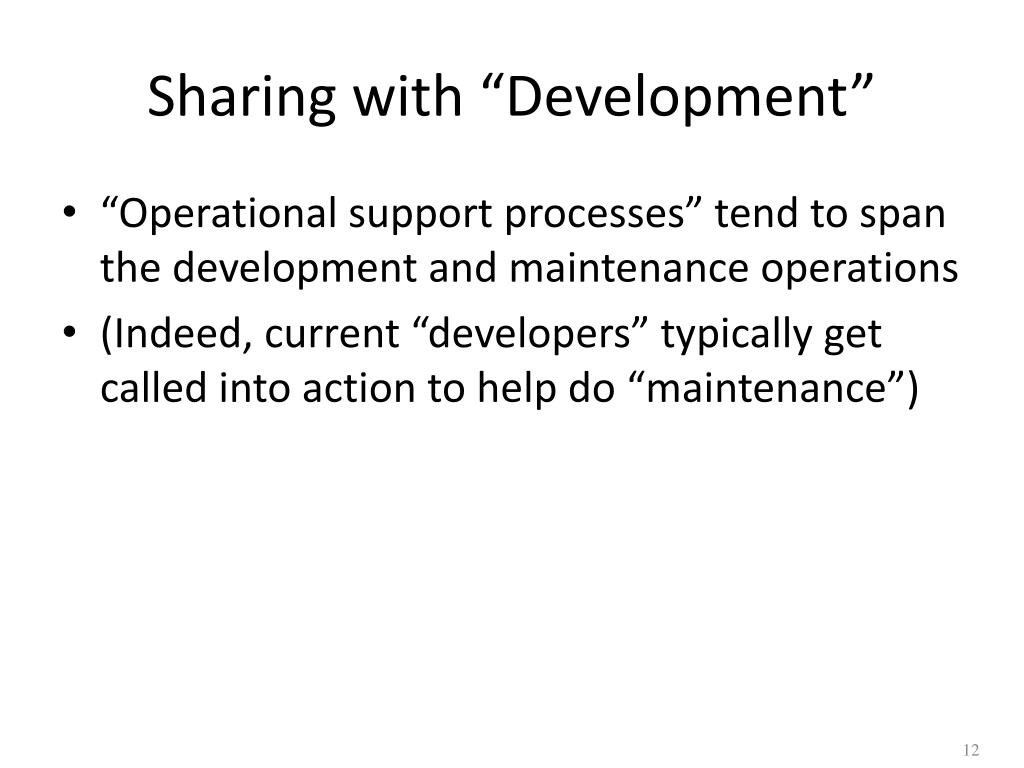 Sharing with “Development”

• “Operational support processes” tend to span the development and maintenance operations

• (Indeed, current “developers” typically get called into action to help do “maintenance”)

12